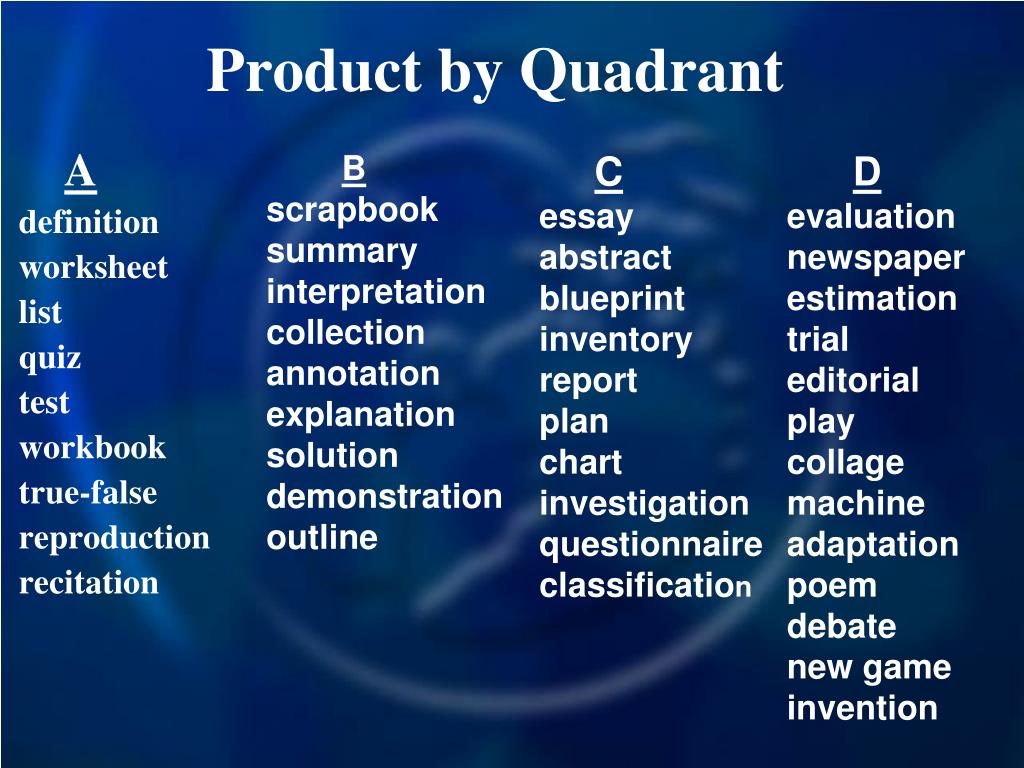 Product by Quadrant

A
definition
worksheet
list
quiz
test
workbook
true-false
reproduction
recitation

B
scrapbook
summary
interpretation
collection
annotation
explanation
solution
demonstration
outline

C
essay
abstract
blueprint
inventory
report
plan
chart
investigation
questionnaire
classification

D
evaluation
newspaper
estimation
trial
editorial
play
collage
machine
adaptation
poem
debate
new game
invention